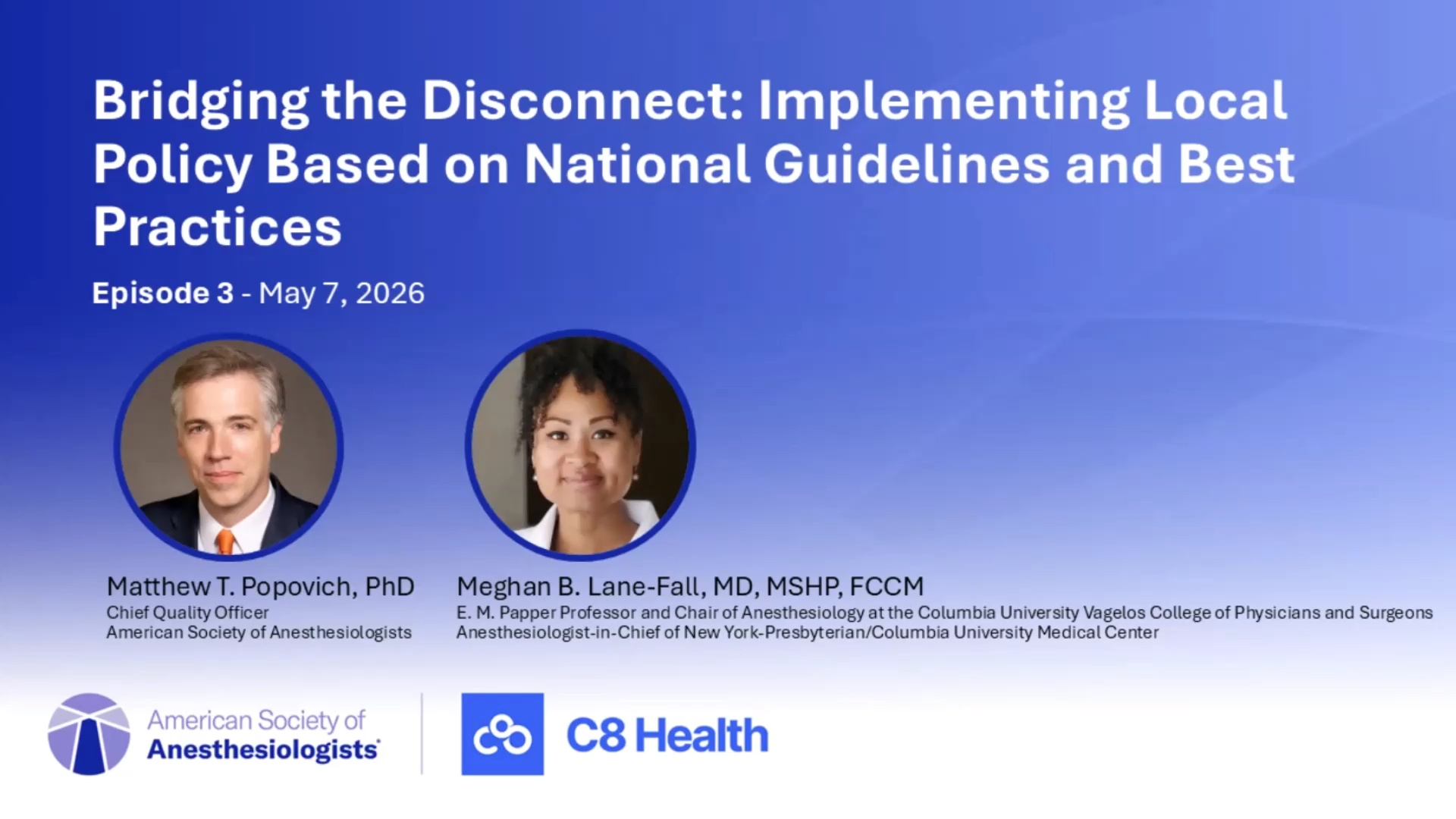 Bridging the Disconnect: Implementing Local Policy Based on National Guidelines and Best Practices

Episode 3 - May 7, 2026

Matthew T. Popovich, PhD
Chief Quality Officer
American Society of Anesthesiologists

Meghan B. Lane-Fall, MD, MSHP, FCCM
E. M. Papper Professor and Chair of Anesthesiology at the Columbia University Vagelos College of Physicians and Surgeons
Anesthesiologist-in-Chief of New York-Presbyterian/Columbia University Medical Center

American Society of Anesthesiologists

C8 Health